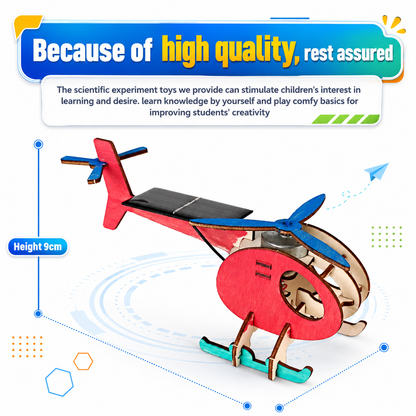 Because of high quality, rest assured

The scientific experiment toys we provide can stimulate children's interest in learning and desire. learn knowledge by yourself and play comfy basics for improving students' creativity

Height 9cm